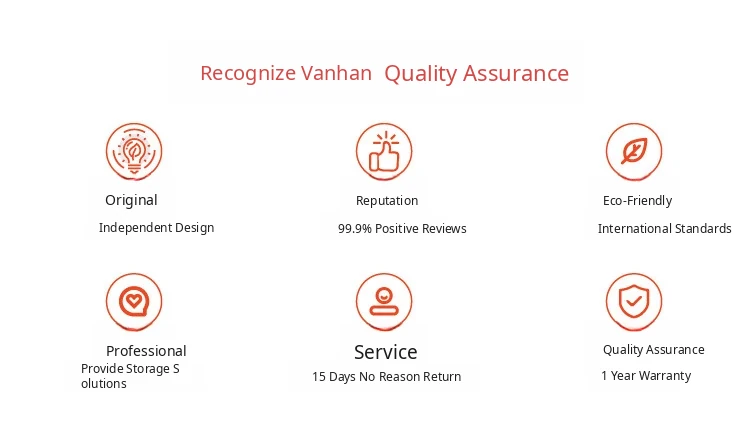 Recognize Vanhan Quality Assurance

Original

Independent Design

Reputation

99.9% Positive Reviews

Eco-Friendly

International Standards

Professional

Provide Storage S olutions

Service

15 Days No Reason Return

Quality Assurance

1 Year Warranty